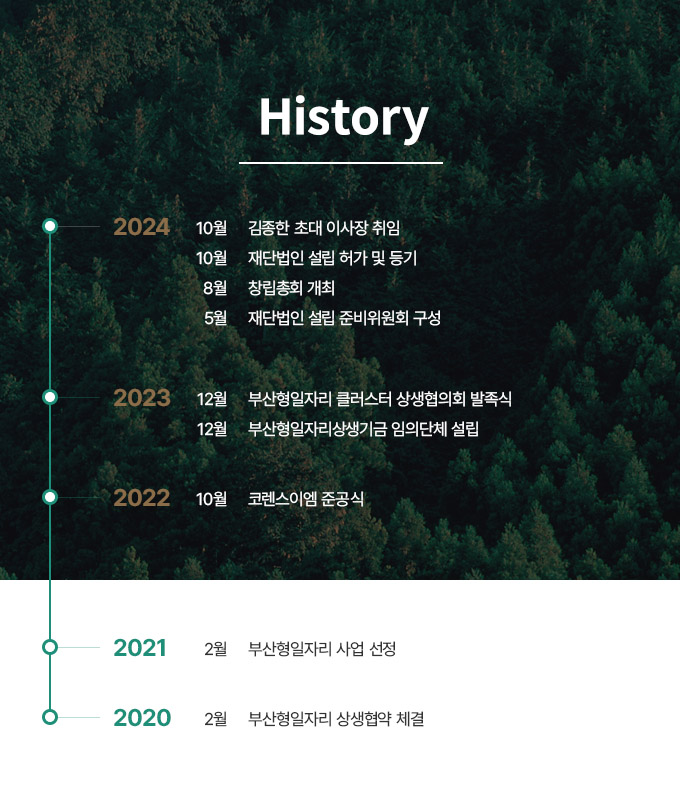 History

2024
10월 김종한 초대 이사장 취임
10월 재단법인 설립 허가 및 등기
8월 창립총회 개최
5월 재단법인 설립 준비위원회 구성

2023
12월 부산형일자리 클러스터 상생협의회 발족식
12월 부산형일자리상생기금 임의단체 설립

2022
10월 코렌스이엠 준공식

2021
2월 부산형일자리 사업 선정

2020
2월 부산형일자리 상생협약 체결